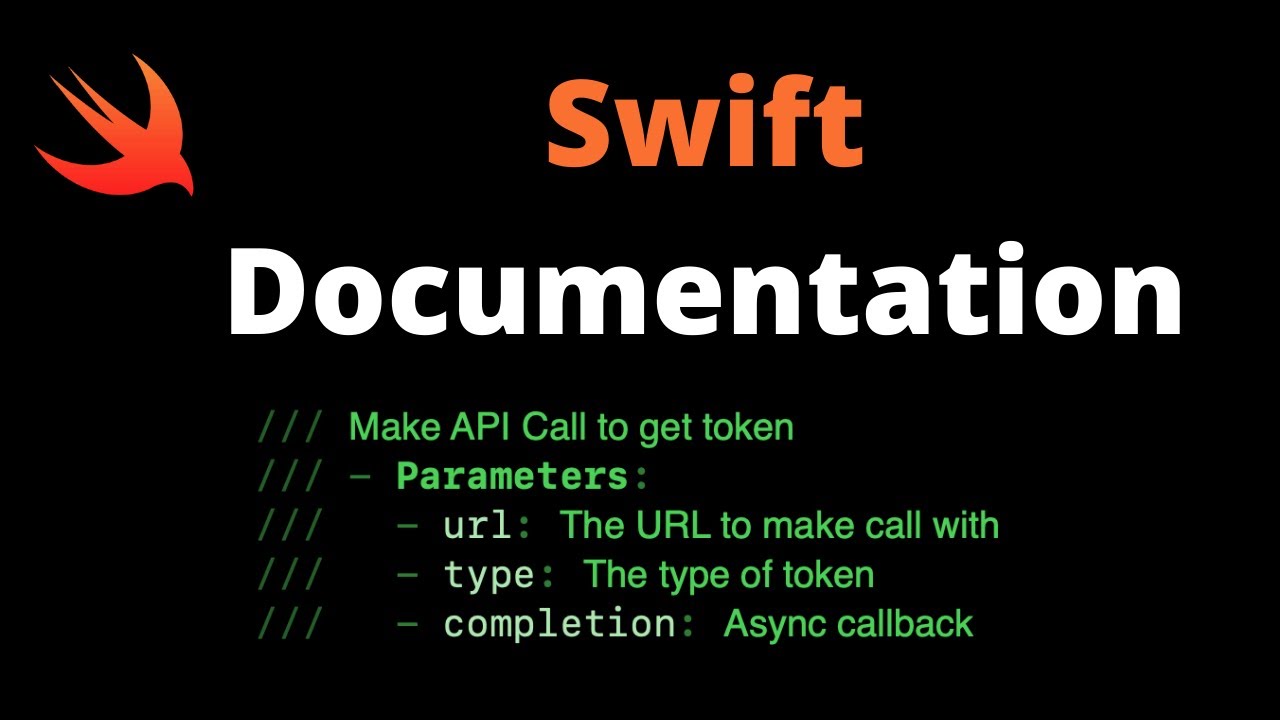 Swift
Documentation

/// Make API Call to get token
/// - Parameters:
///   - url: The URL to make call with
///   - type: The type of token
///   - completion: Async callback